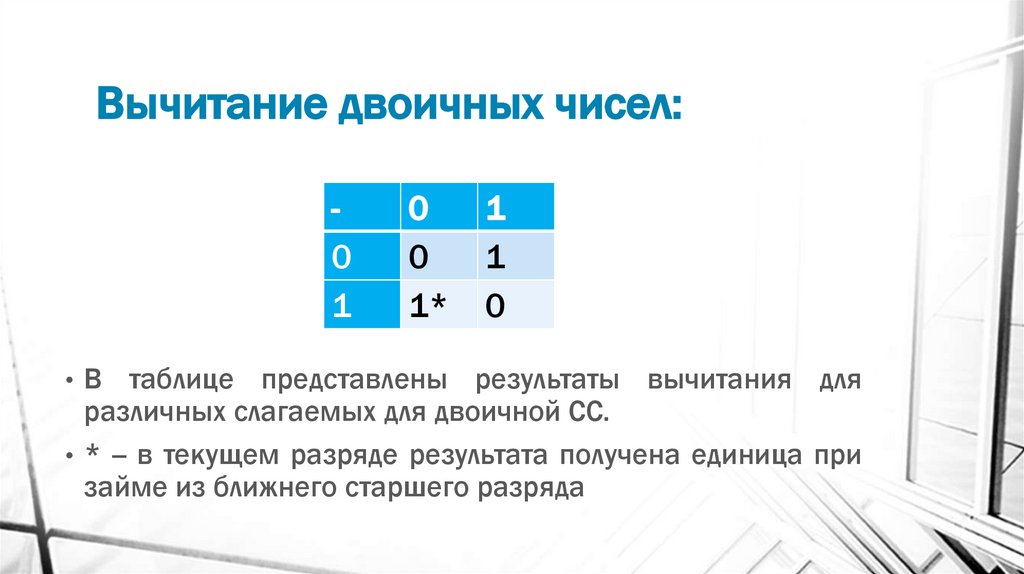 Вычитание двоичных чисел:

| - | 0 | 1 |
|---|---|---|
| 0 | 0 | 1 |
| 1 | 1* | 0 |

• В таблице представлены результаты вычитания для различных слагаемых для двоичной СС.

• * – в текущем разряде результата получена единица при займе из ближнего старшего разряда